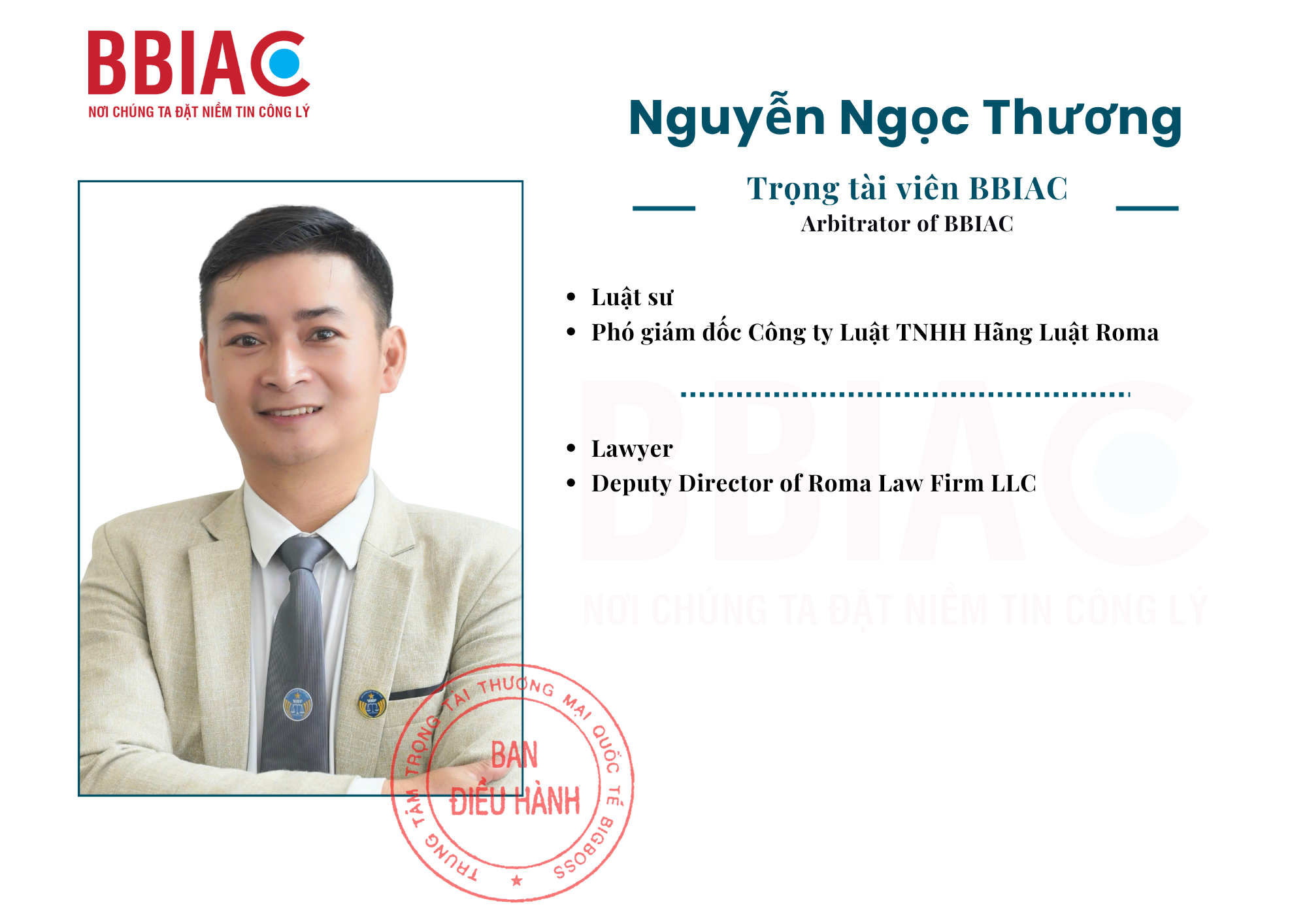 BBIAC
NƠI CHÚNG TA ĐẶT NIỀM TIN CÔNG LÝ

Nguyễn Ngọc Thương

Trọng tài viên BBIAC
Arbitrator of BBIAC

• Luật sư
• Phó giám đốc Công ty Luật TNHH Hãng Luật Roma

• Lawyer
• Deputy Director of Roma Law Firm LLC

BBIAC
NƠI CHÚNG TA ĐẶT NIỀM TIN CÔNG LÝ

TRUNG TÂM TRỌNG TÀI THƯƠNG MẠI QUỐC TẾ BIGBOSS
BAN ĐIỀU HÀNH